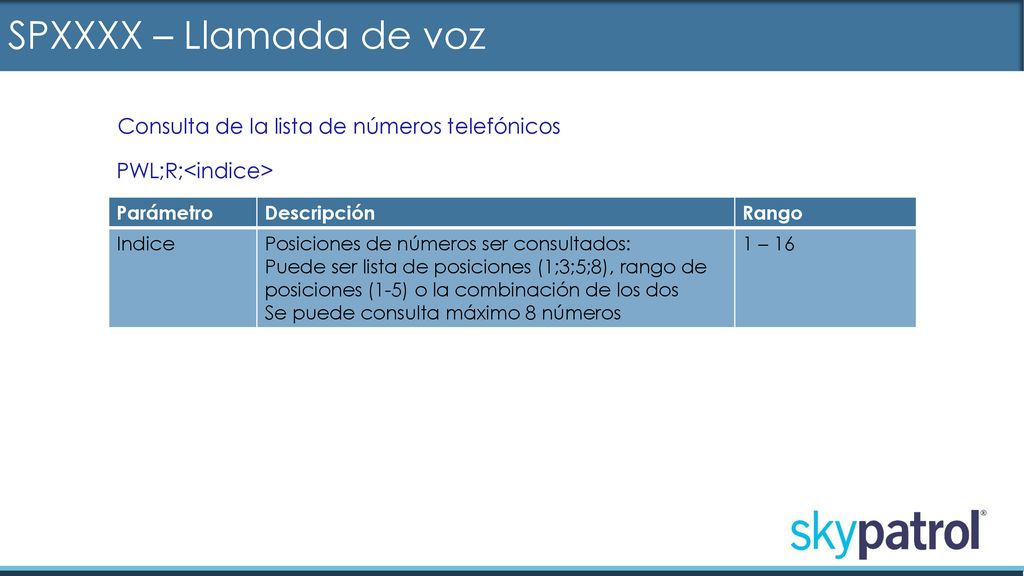 SPXXXX – Llamada de voz

Consulta de la lista de números telefónicos

PWL;R;<indice>

| Parámetro | Descripción | Rango |
|---|---|---|
| Indice | Posiciones de números ser consultados: Puede ser lista de posiciones (1;3;5;8), rango de posiciones (1-5) o la combinación de los dos Se puede consulta máximo 8 números | 1 – 16 |

skypatrol®